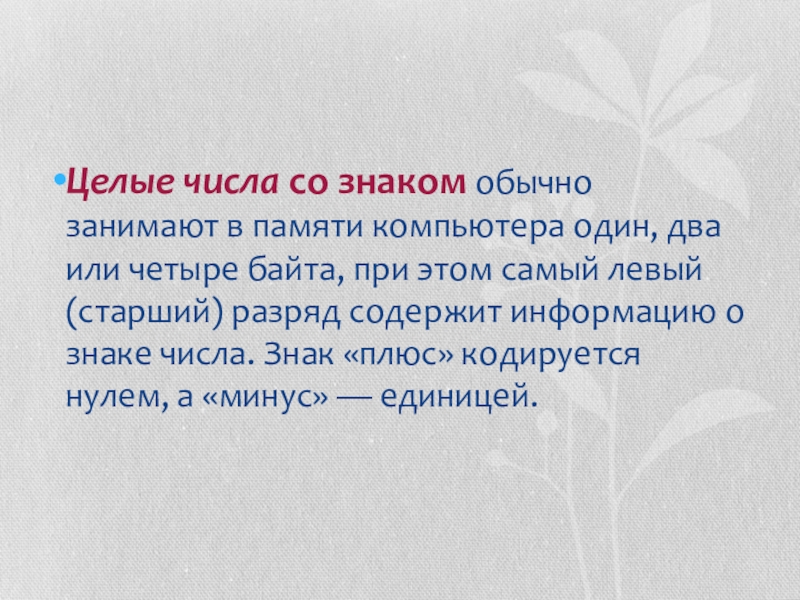 •Целые числа со знаком обычно занимают в памяти компьютера один, два или четыре байта, при этом самый левый (старший) разряд содержит информацию о знаке числа. Знак «плюс» кодируется нулем, а «минус» — единицей.